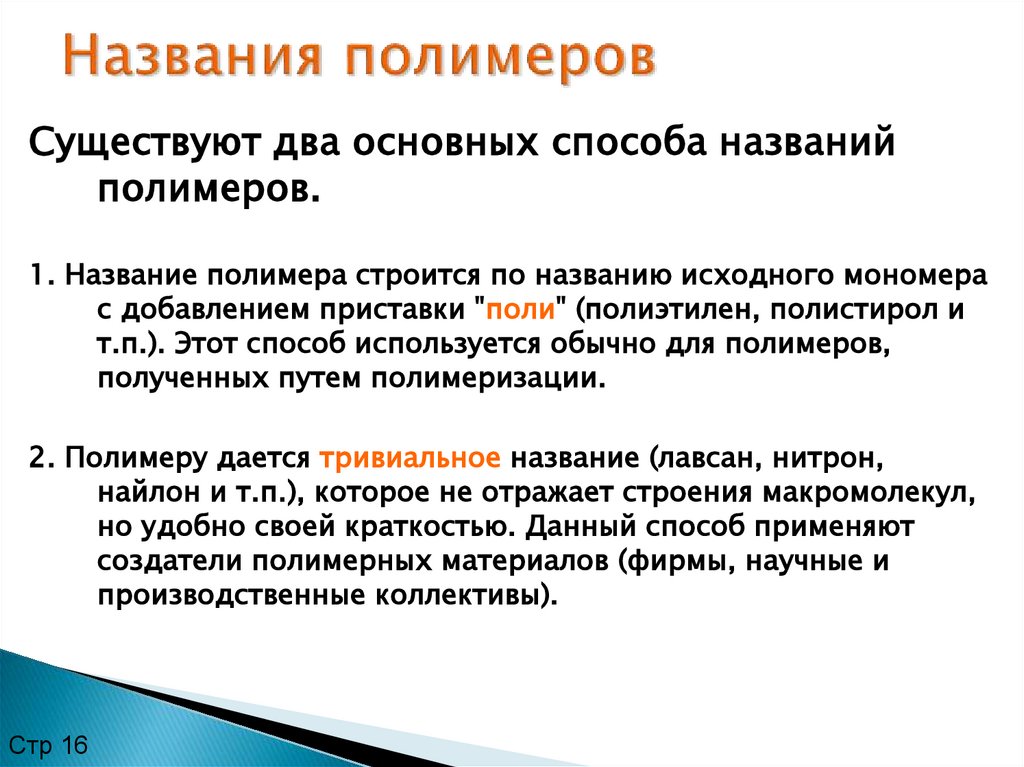 Названия полимеров

Существуют два основных способа названий полимеров.

1. Название полимера строится по названию исходного мономера с добавлением приставки "поли" (полиэтилен, полистирол и т.п.). Этот способ используется обычно для полимеров, полученных путем полимеризации.

2. Полимеру дается тривиальное название (лавсан, нитрон, найлон и т.п.), которое не отражает строения макромолекул, но удобно своей краткостью. Данный способ применяют создатели полимерных материалов (фирмы, научные и производственные коллективы).

Стр 16